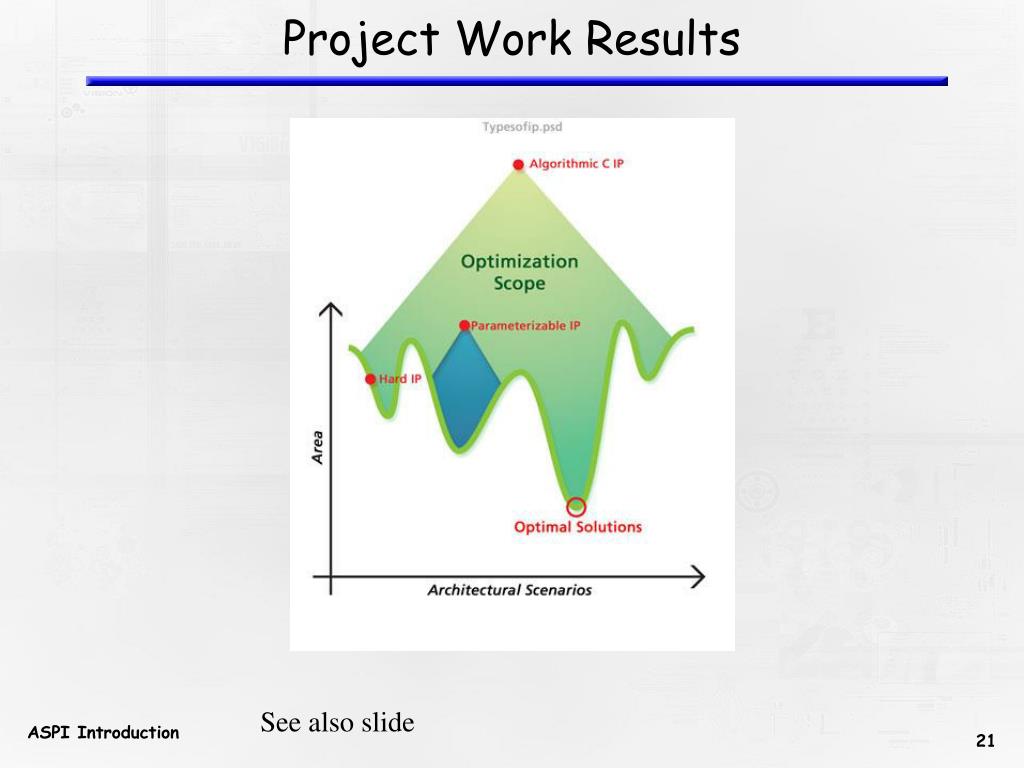 Project Work Results

Typesofip.psd

Algorithmic C IP

Optimization Scope

Parameterizable IP

Hard IP

Area

Optimal Solutions

Architectural Scenarios

See also slide

ASPI Introduction

21